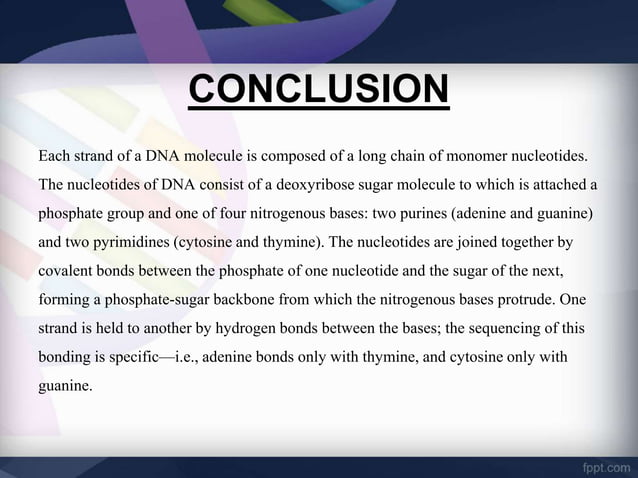 CONCLUSION

Each strand of a DNA molecule is composed of a long chain of monomer nucleotides. The nucleotides of DNA consist of a deoxyribose sugar molecule to which is attached a phosphate group and one of four nitrogenous bases: two purines (adenine and guanine) and two pyrimidines (cytosine and thymine). The nucleotides are joined together by covalent bonds between the phosphate of one nucleotide and the sugar of the next, forming a phosphate-sugar backbone from which the nitrogenous bases protrude. One strand is held to another by hydrogen bonds between the bases; the sequencing of this bonding is specific—i.e., adenine bonds only with thymine, and cytosine only with guanine.

fppt.com